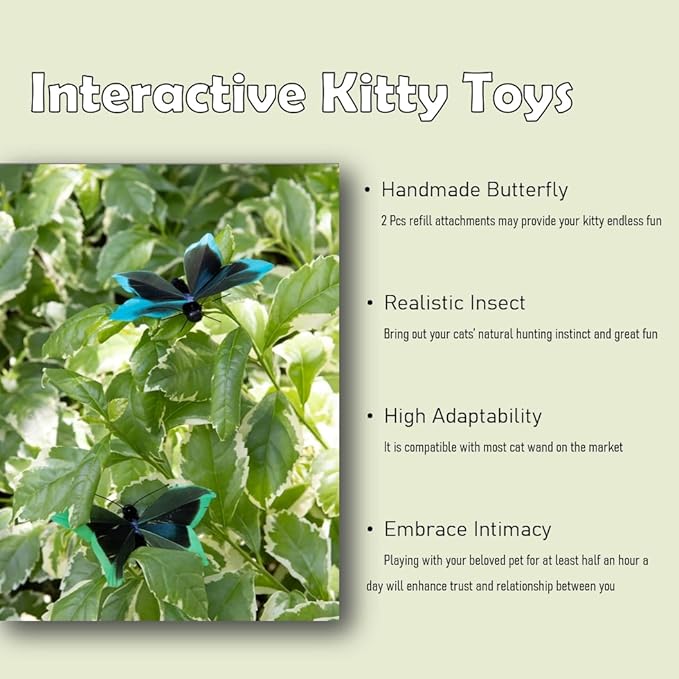 Interactive Kitty Toys

• Handmade Butterfly

2 Pcs refill attachments may provide your kitty endless fun

• Realistic Insect

Bring out your cats' natural hunting instinct and great fun

• High Adaptability

It is compatible with most cat wand on the market

• Embrace Intimacy

Playing with your beloved pet for at least half an hour a day will enhance trust and relationship between you